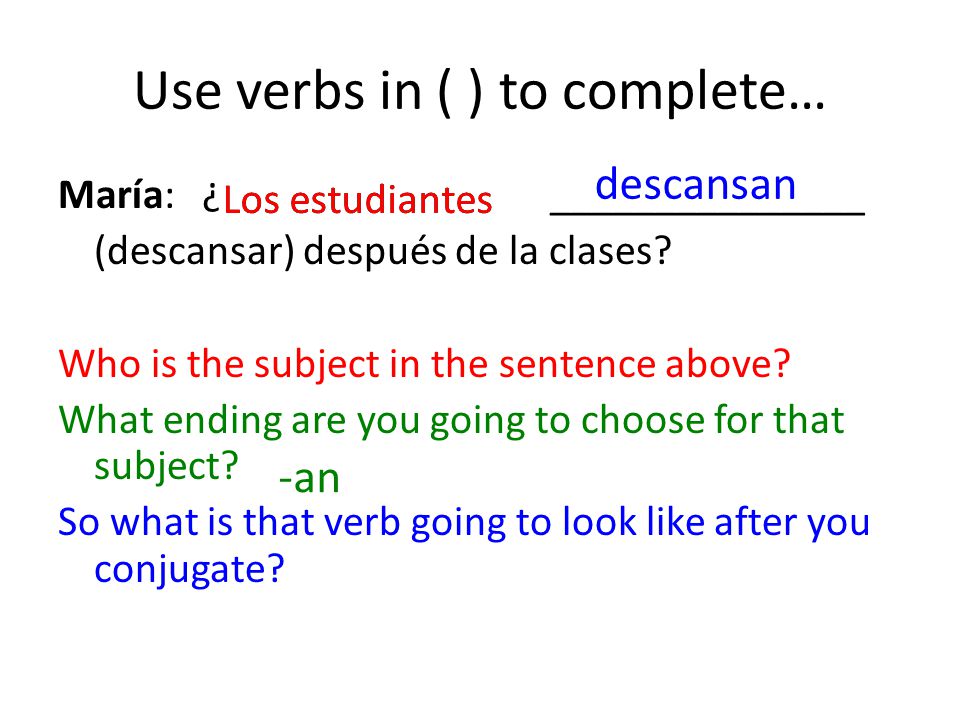 Use verbs in ( ) to complete…

María: ¿Los estudiantes descansan (descansar) después de la clases?

Who is the subject in the sentence above?

What ending are you going to choose for that subject? -an

So what is that verb going to look like after you conjugate?